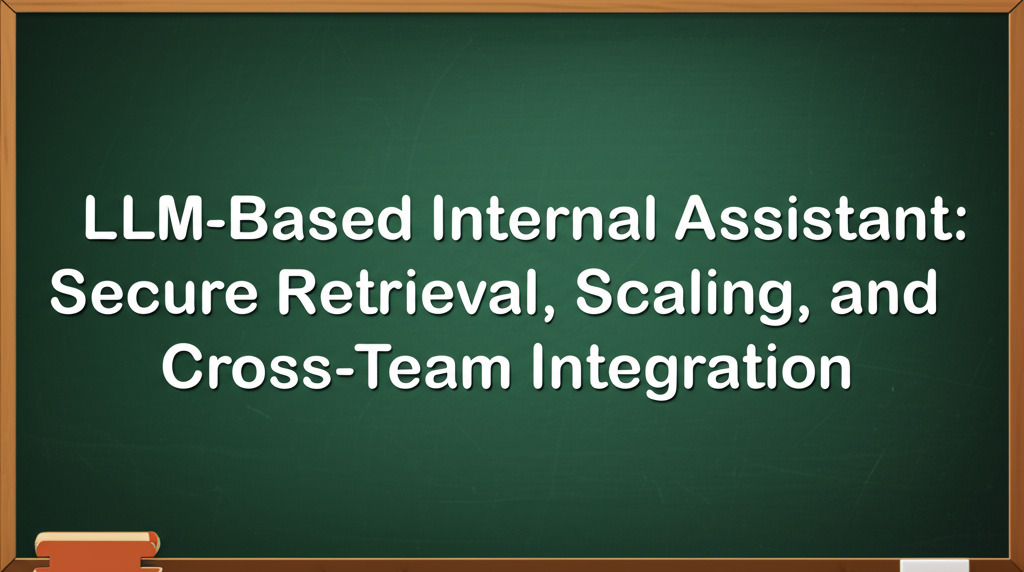 LLM-Based Internal Assistant: Secure Retrieval, Scaling, and Cross-Team Integration